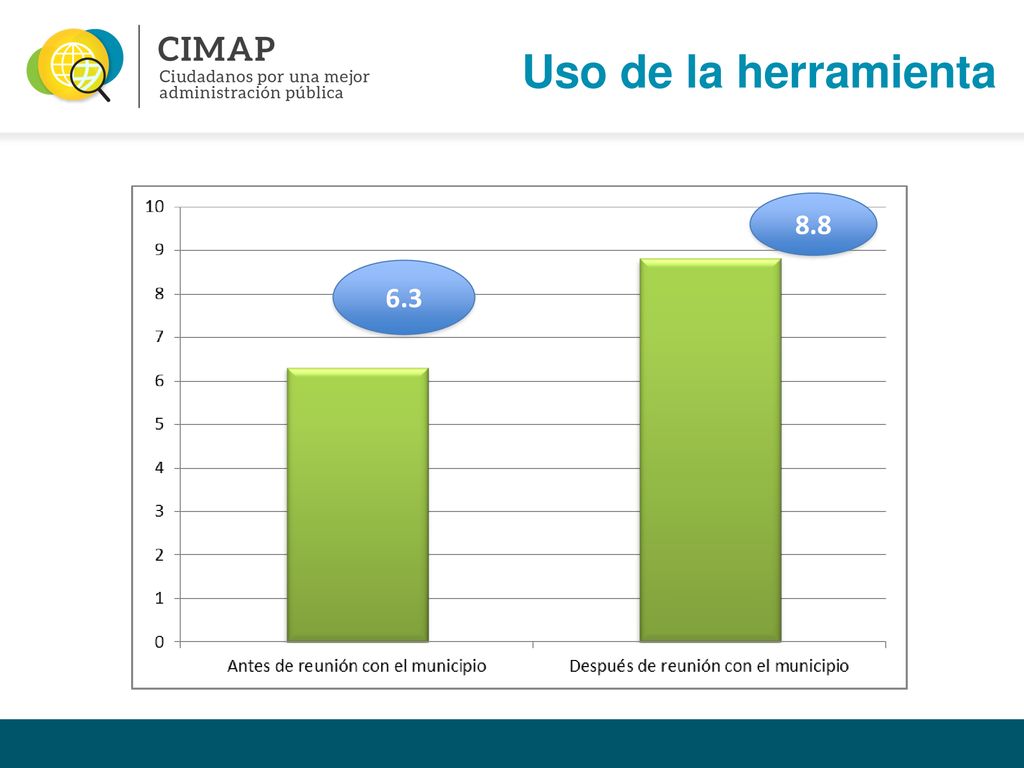 CIMAP
Ciudadanos por una mejor administración pública

Uso de la herramienta

10
9
8
7
6
5
4
3
2
1
0

6.3
8.8

Antes de reunión con el municipio
Después de reunión con el municipio